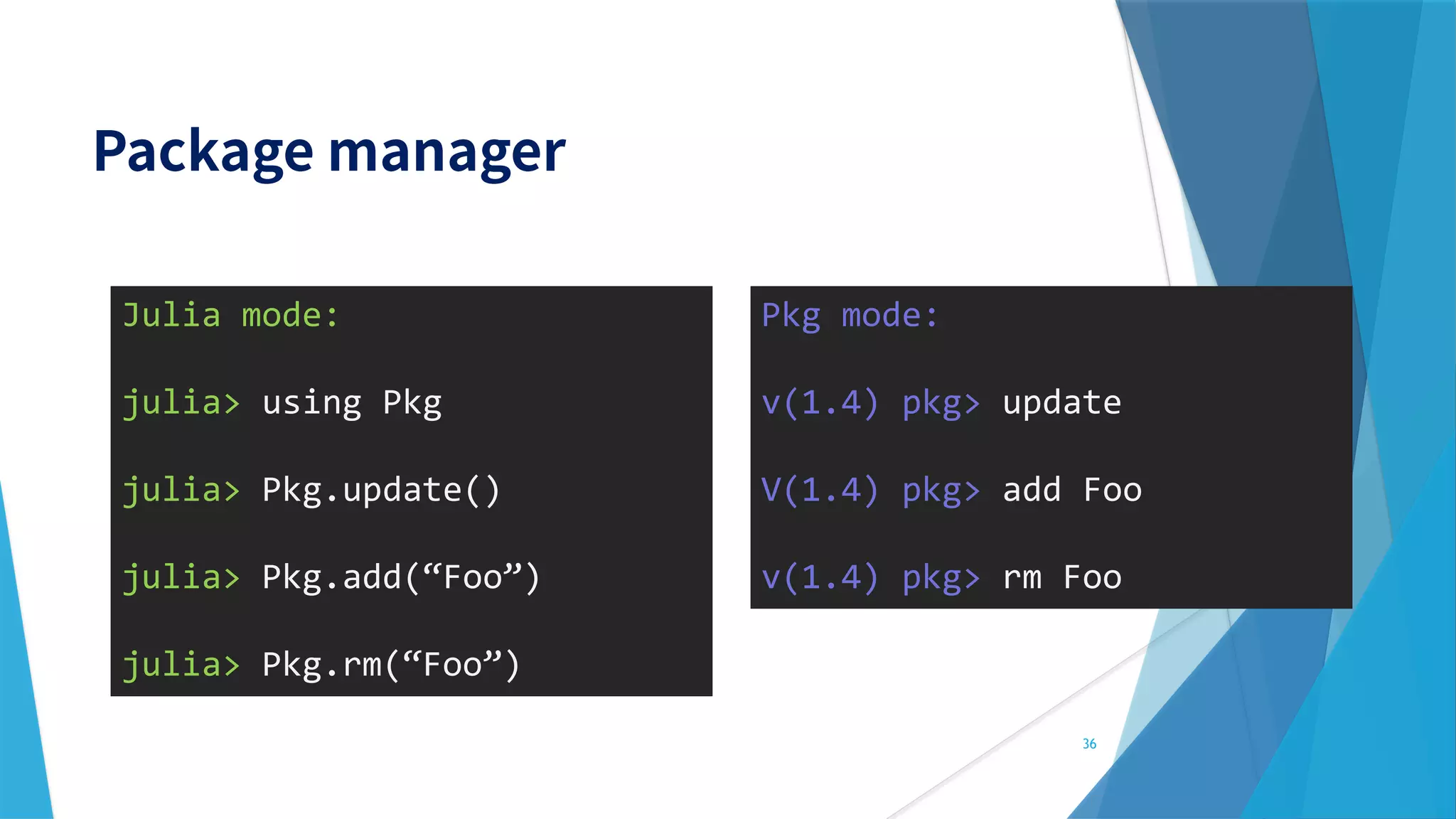 Package manager

Julia mode:

julia> using Pkg

julia> Pkg.update()

julia> Pkg.add(“Foo”)

julia> Pkg.rm(“Foo”)

Pkg mode:

v(1.4) pkg> update

V(1.4) pkg> add Foo

v(1.4) pkg> rm Foo

36